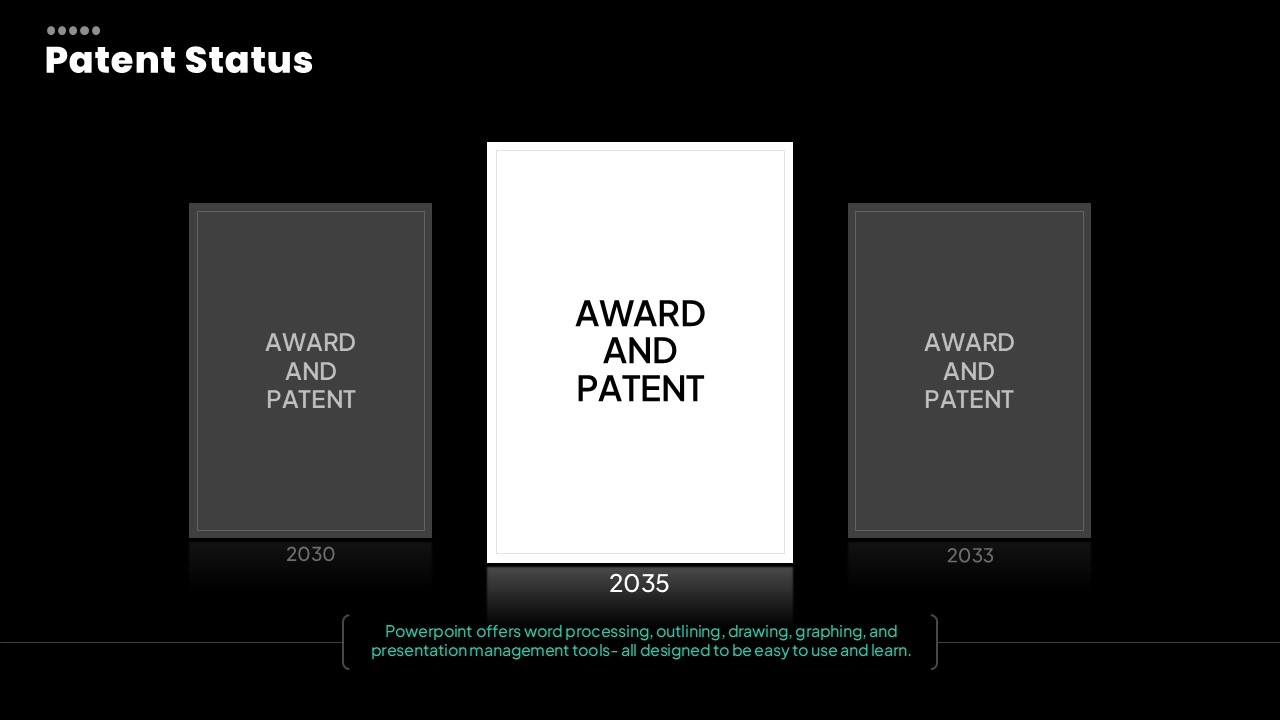 Patent Status

AWARD AND PATENT

2030

AWARD AND PATENT

2035

AWARD AND PATENT

2033

Powerpoint offers word processing, outlining, drawing, graphing, and presentation management tools- all designed to be easy to use and learn.